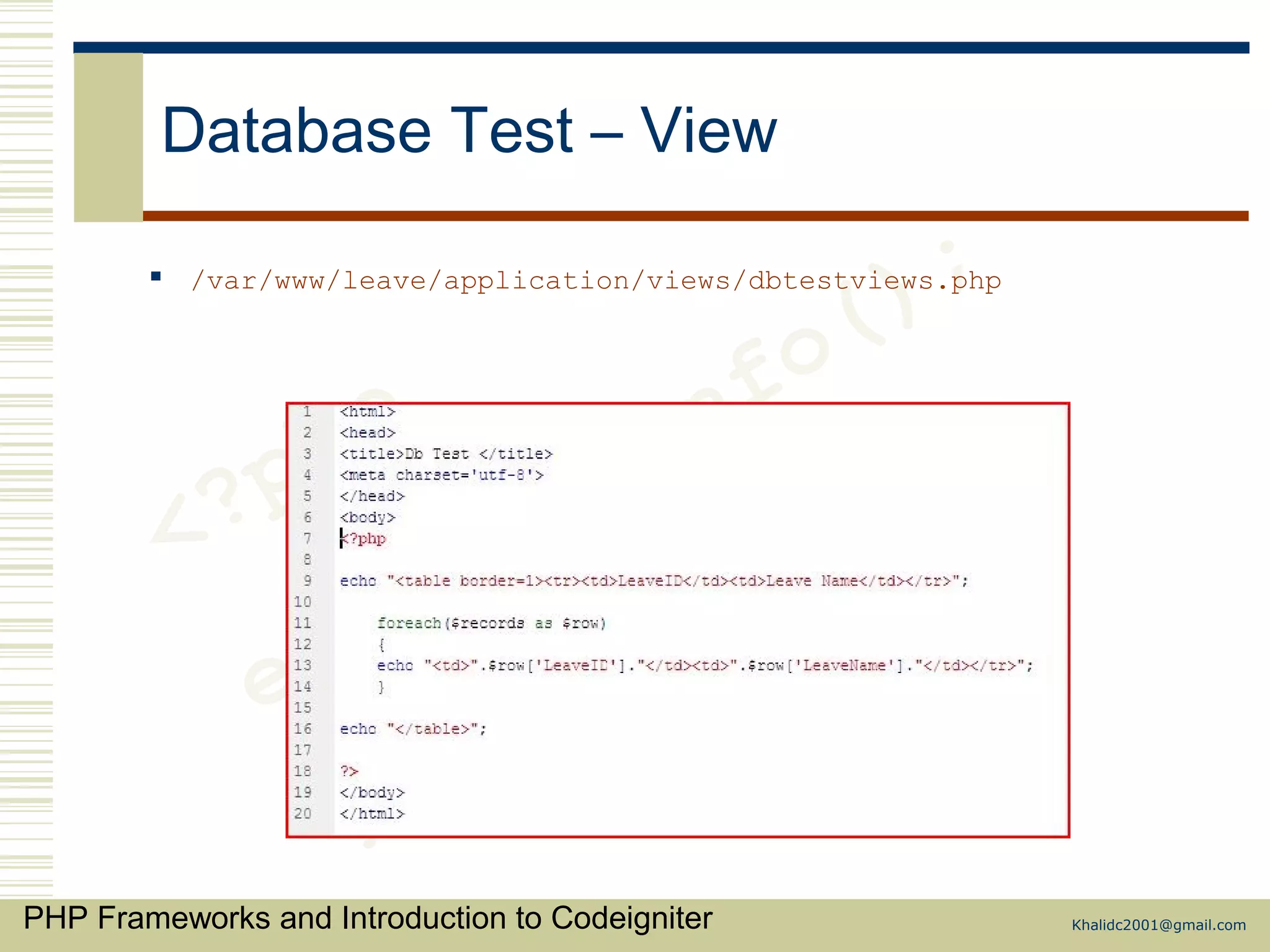 Database Test – View

▪ /var/www/leave/application/views/dbtestviews.php

1 <html>
2 <head>
3 <title>Db Test </title>
4 <meta charset='utf-8'>
5 </head>
6 <body>
7 <?php
8
9 echo "<table border=1><tr><td>LeaveID</td><td>Leave Name</td></tr>";
10
11 foreach($records as $row)
12 {
13 echo "<td>".$row['LeaveID']."</td><td>".$row['LeaveName']."</td></tr>";
14 }
15
16 echo "</table>";
17
18 ?>
19 </body>
20 </html>

PHP Frameworks and Introduction to Codeigniter

Khalidc2001@gmail.com